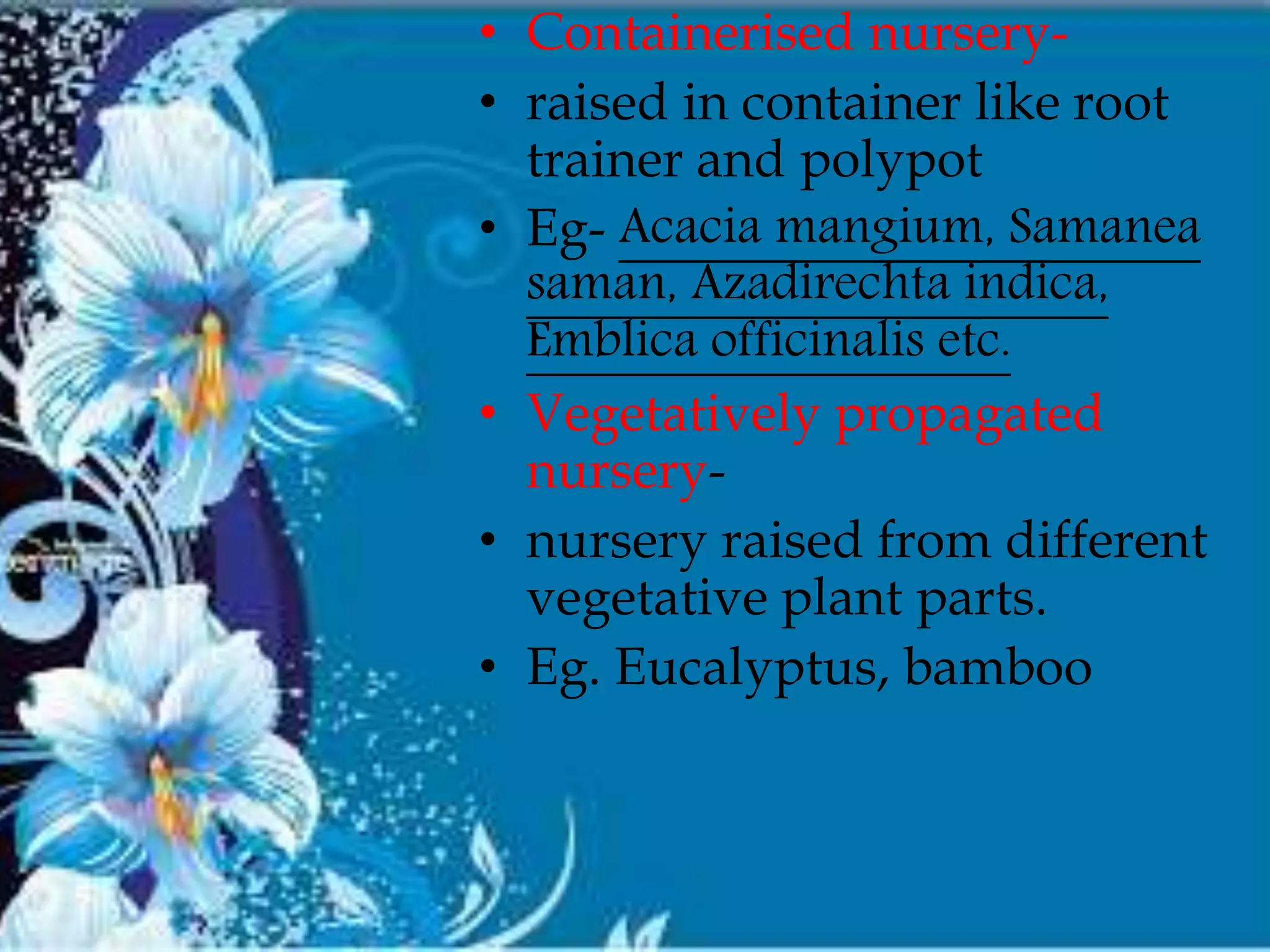 • Containerised nursery-
• raised in container like root trainer and polypot
• Eg- Acacia mangium, Samanea saman, Azadirechta indica, Emblica officinalis etc.
• Vegetatively propagated nursery-
• nursery raised from different vegetative plant parts.
• Eg. Eucalyptus, bamboo